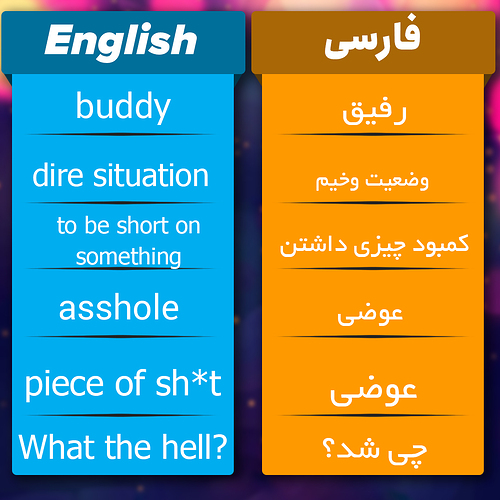 | English | فارسی |
|---|---|
| buddy | رفیق |
| dire situation | وضعیت وخیم |
| to be short on something | کمبود چیزی داشتن |
| asshole | عوضی |
| piece of sh*t | عوضی |
| What the hell? | چی شد؟ |